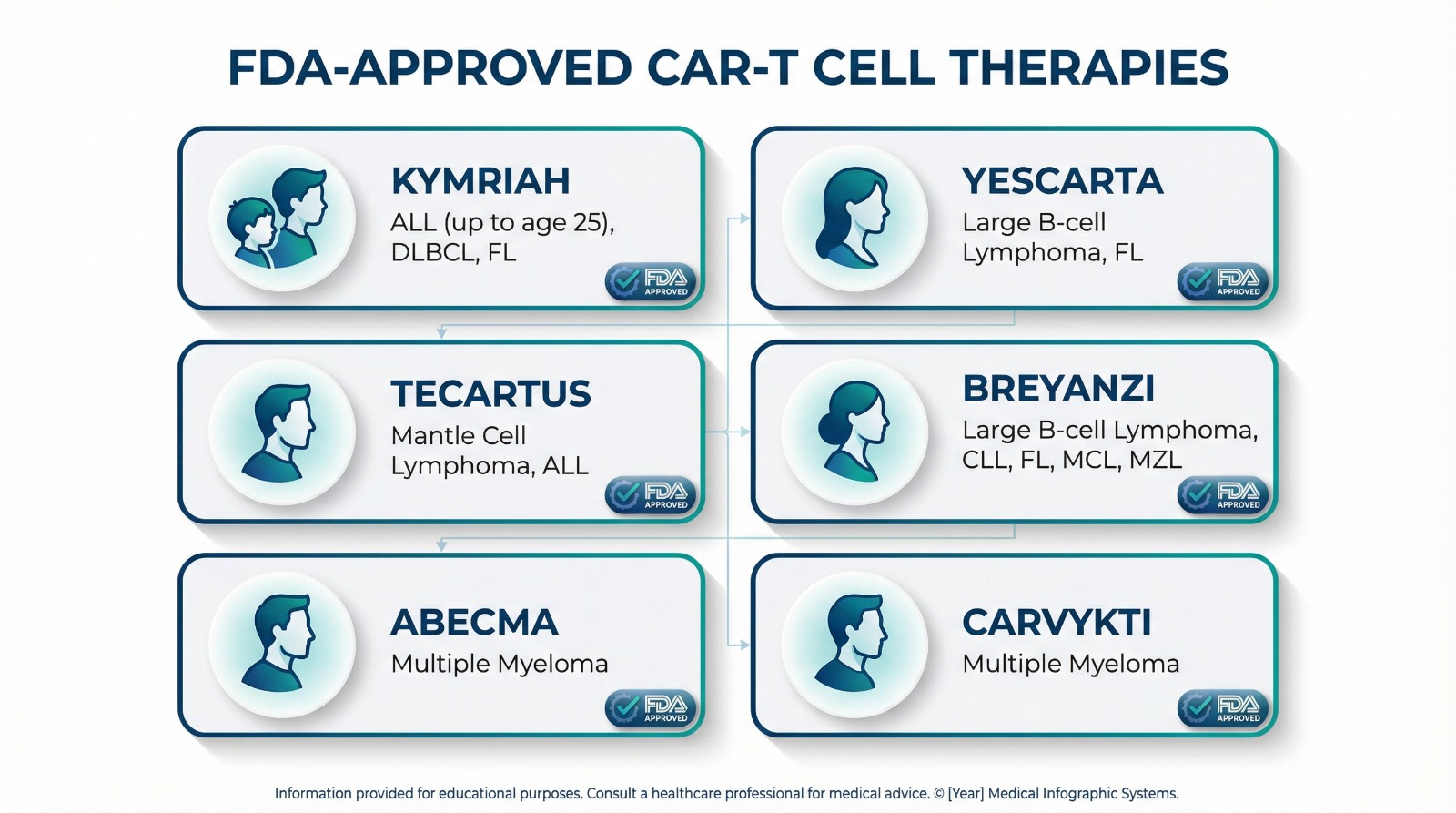 FDA-APPROVED CAR-T CELL THERAPIES

KYMRIAH
ALL (up to age 25), DLBCL, FL
FDA APPROVED

YESCARTA
Large B-cell Lymphoma, FL
FDA APPROVED

TECARTUS
Mantle Cell Lymphoma, ALL
FDA APPROVED

BREYANZI
Large B-cell Lymphoma, CLL, FL, MCL, MZL
FDA APPROVED

ABECMA
Multiple Myeloma
FDA APPROVED

CARVYKTI
Multiple Myeloma
FDA APPROVED

Information provided for educational purposes. Consult a healthcare professional for medical advice. © [Year] Medical Infographic Systems.